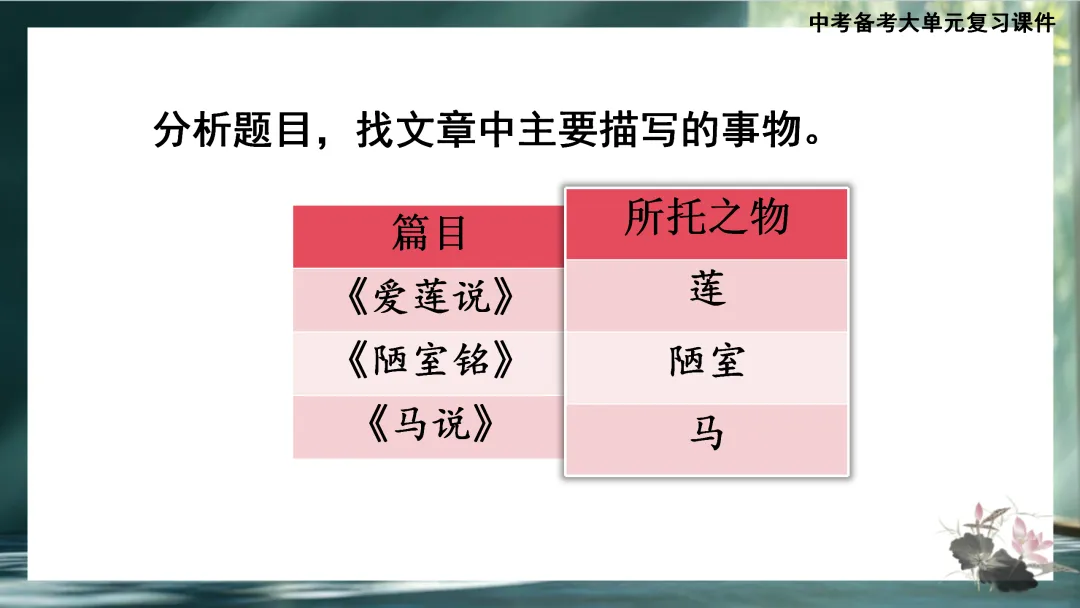 中考备考大单元复习课件

分析题目，找文章中主要描写的事物。

| 篇目 | 所托之物 |
|---|---|
| 《爱莲说》 | 莲 |
| 《陋室铭》 | 陋室 |
| 《马说》 | 马 |